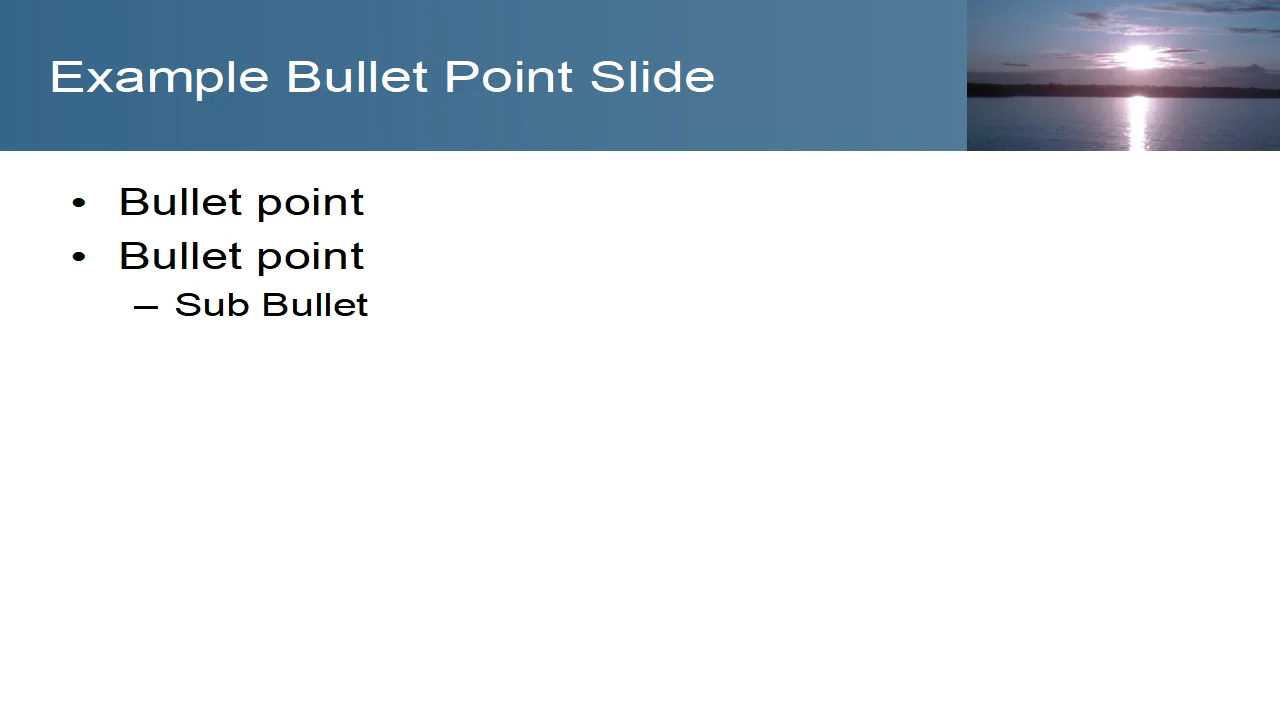 Example Bullet Point Slide

• Bullet point
• Bullet point
– Sub Bullet